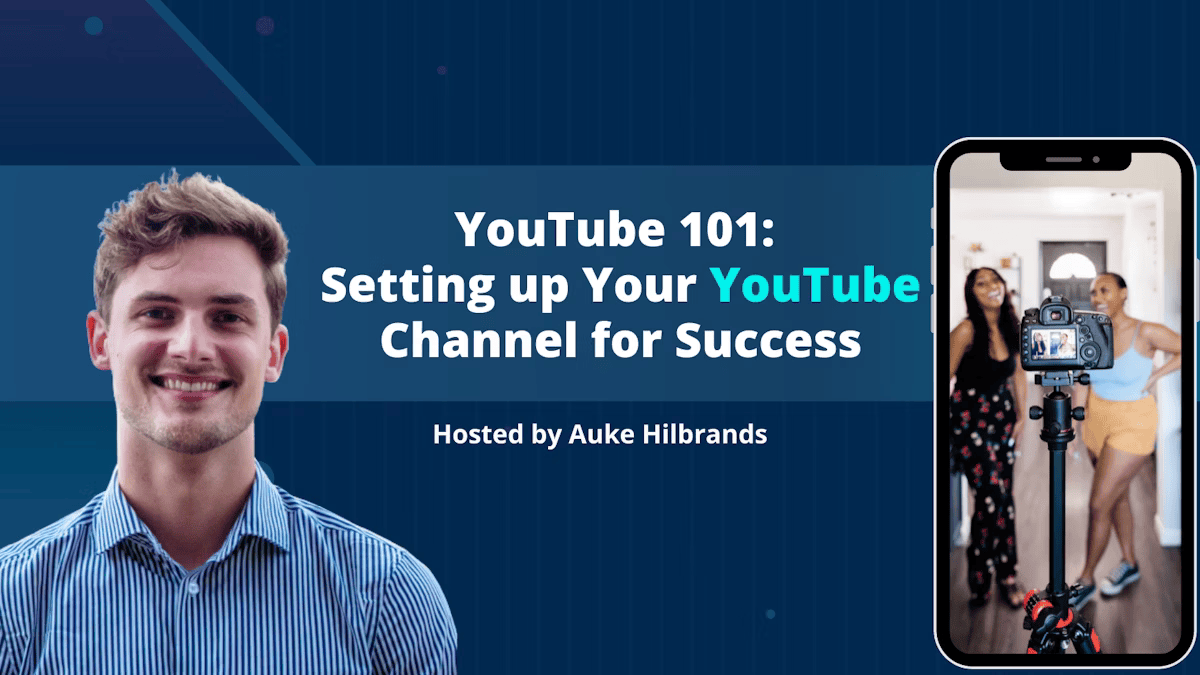 YouTube 101:
Setting up Your YouTube Channel for Success

Hosted by Auke Hilbrands